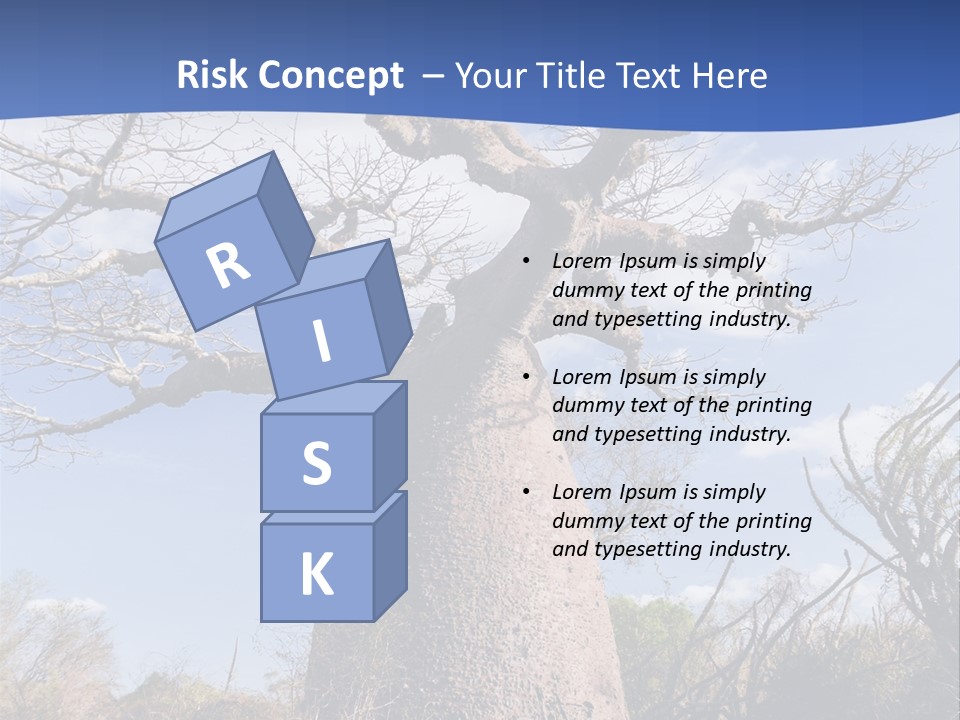 Risk Concept – Your Title Text Here

R
I
S
K

• Lorem Ipsum is simply dummy text of the printing and typesetting industry.

• Lorem Ipsum is simply dummy text of the printing and typesetting industry.

• Lorem Ipsum is simply dummy text of the printing and typesetting industry.